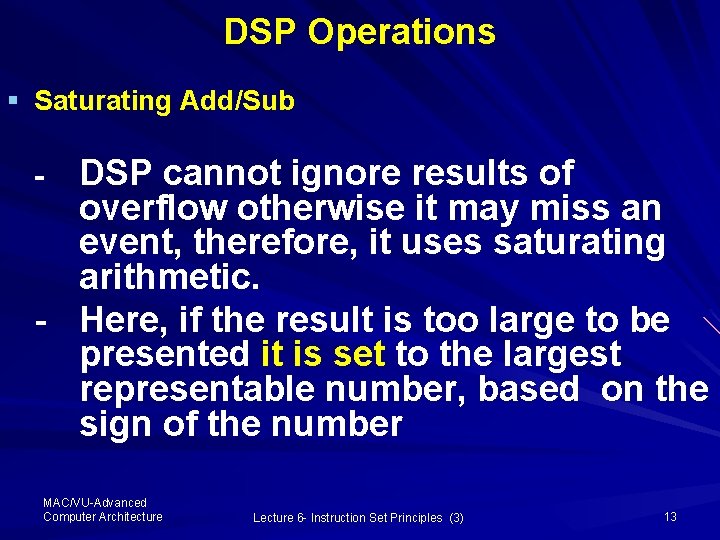 DSP Operations

▪ Saturating Add/Sub

- DSP cannot ignore results of overflow otherwise it may miss an event, therefore, it uses saturating arithmetic.

- Here, if the result is too large to be presented it is set to the largest representable number, based on the sign of the number

MAC/VU-Advanced Computer Architecture

Lecture 6- Instruction Set Principles (3)

13